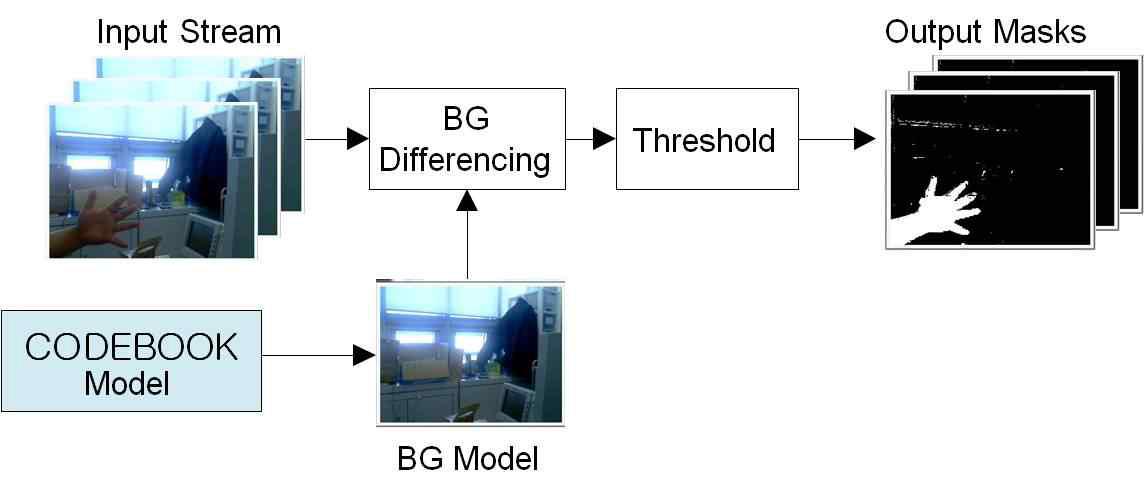 Input Stream

BG Differencing

Threshold

Output Masks

CODEBOOK Model

BG Model